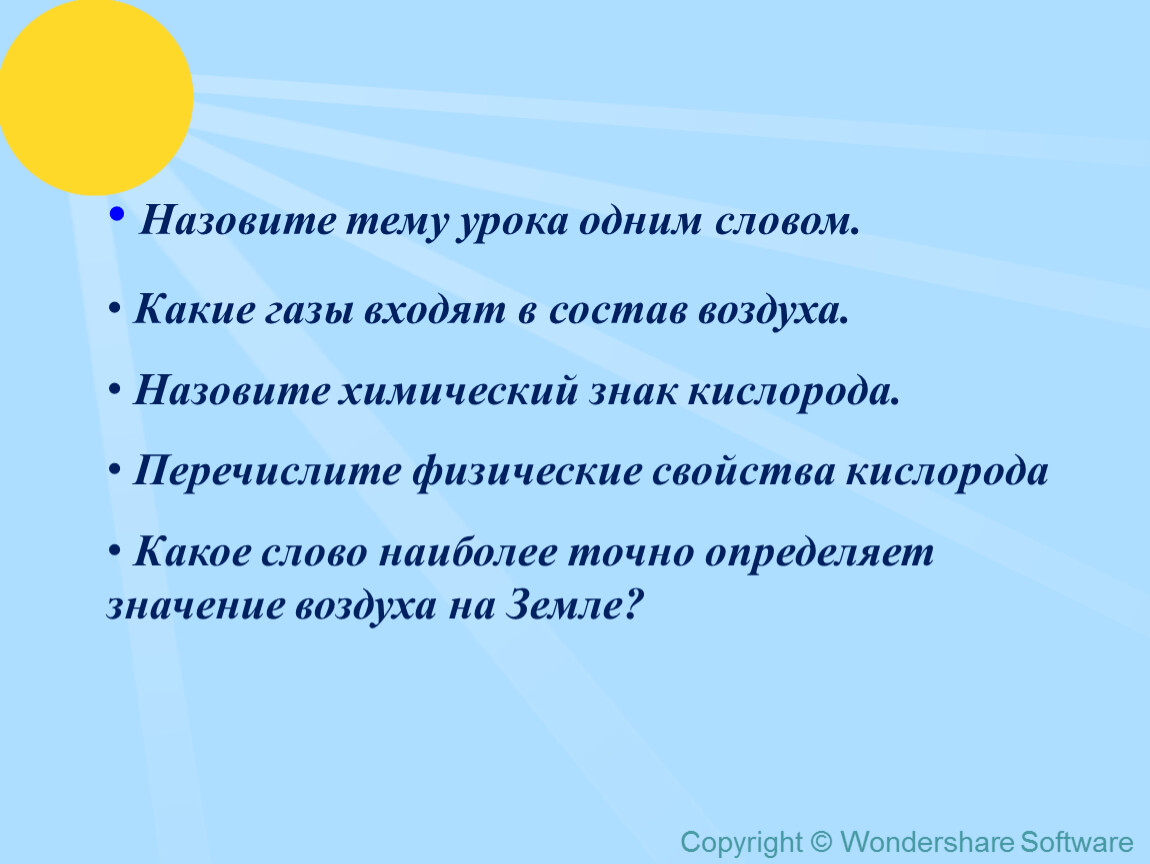 • Назовите тему урока одним словом.

• Какие газы входят в состав воздуха.

• Назовите химический знак кислорода.

• Перечислите физические свойства кислорода

• Какое слово наиболее точно определяет значение воздуха на Земле?

Copyright © Wondershare Software